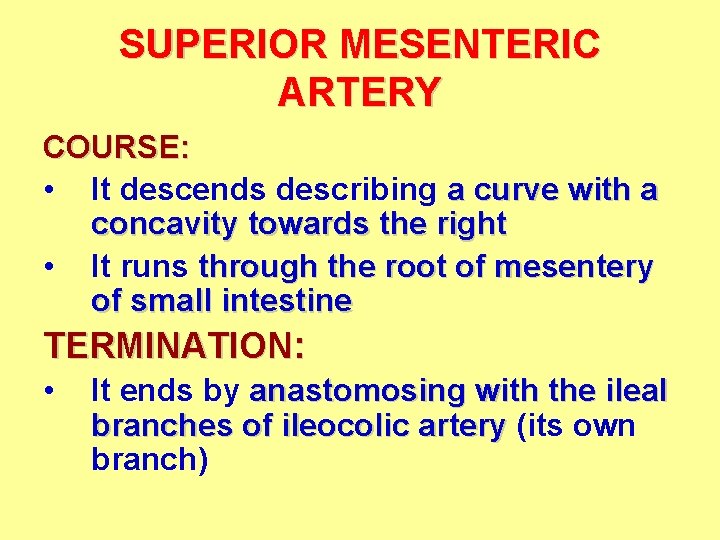 SUPERIOR MESENTERIC ARTERY

COURSE:

• It descends describing a curve with a concavity towards the right

• It runs through the root of mesentery of small intestine

TERMINATION:

• It ends by anastomosing with the ileal branches of ileocolic artery (its own branch)